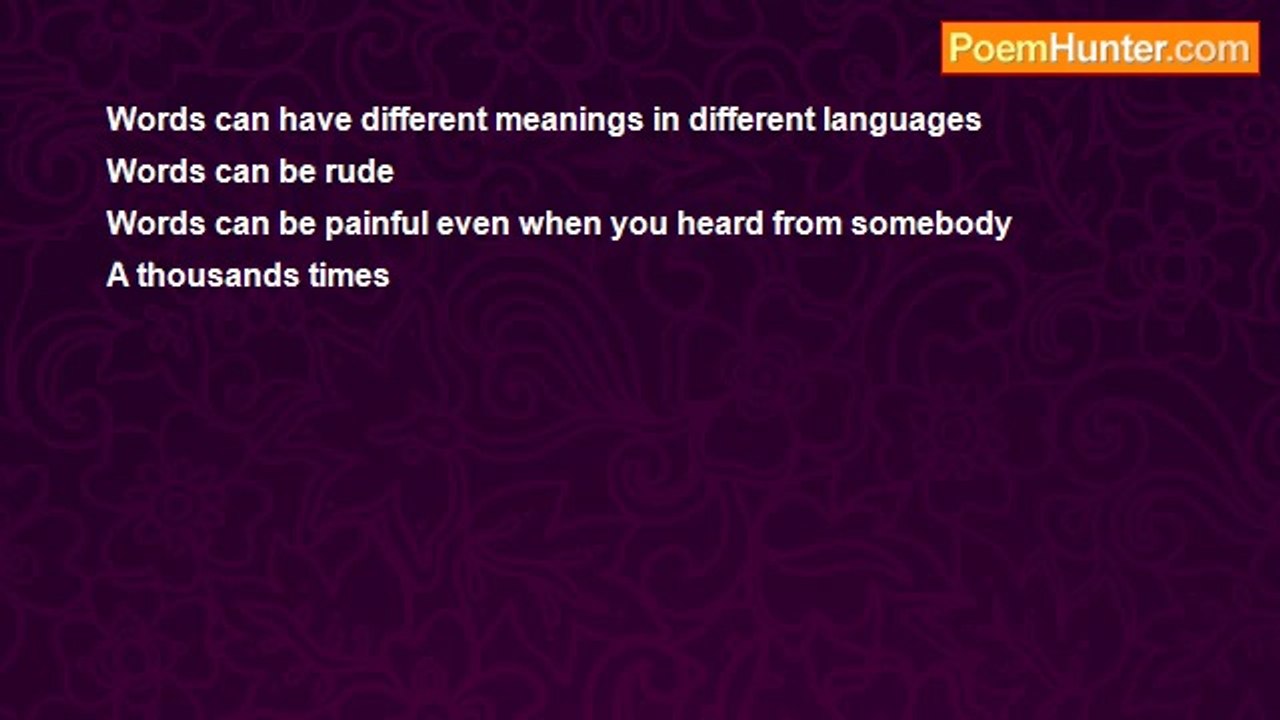 PoemHunter.com

Words can have different meanings in different languages
Words can be rude
Words can be painful even when you heard from somebody
A thousands times